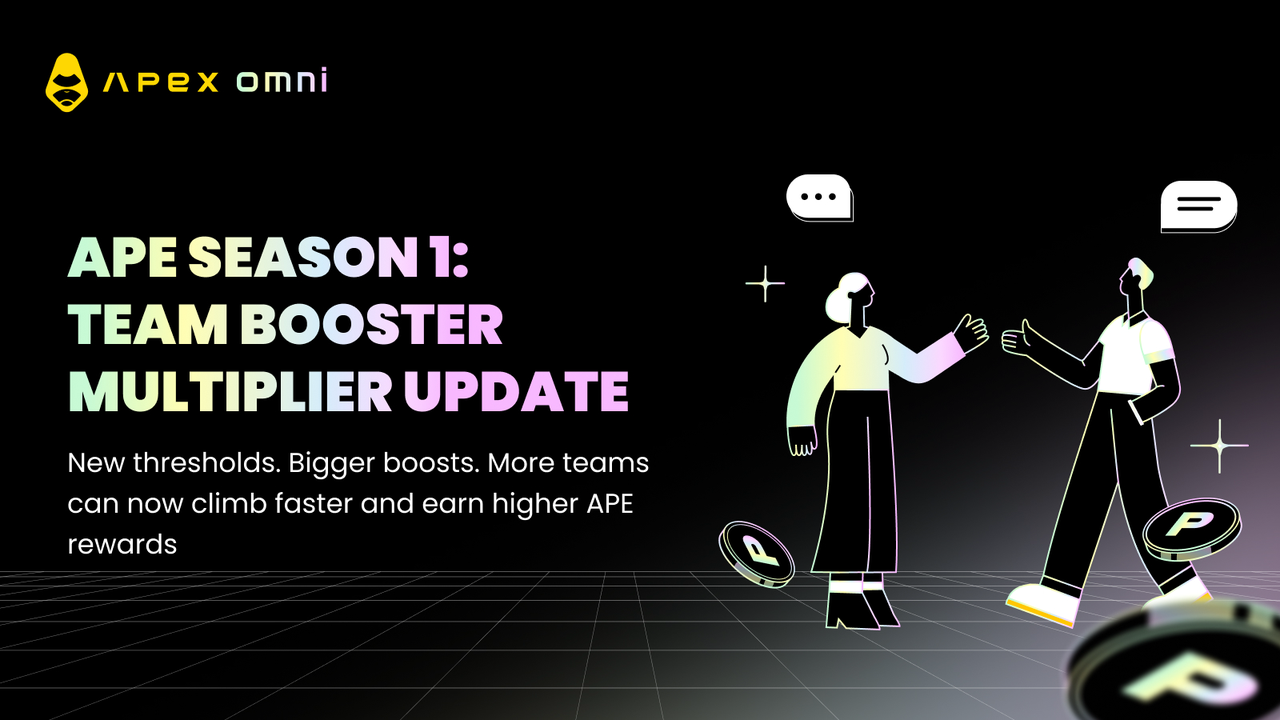 APEX omni

APE SEASON 1: TEAM BOOSTER MULTIPLIER UPDATE

New thresholds. Bigger boosts. More teams can now climb faster and earn higher APE rewards

P

P

P